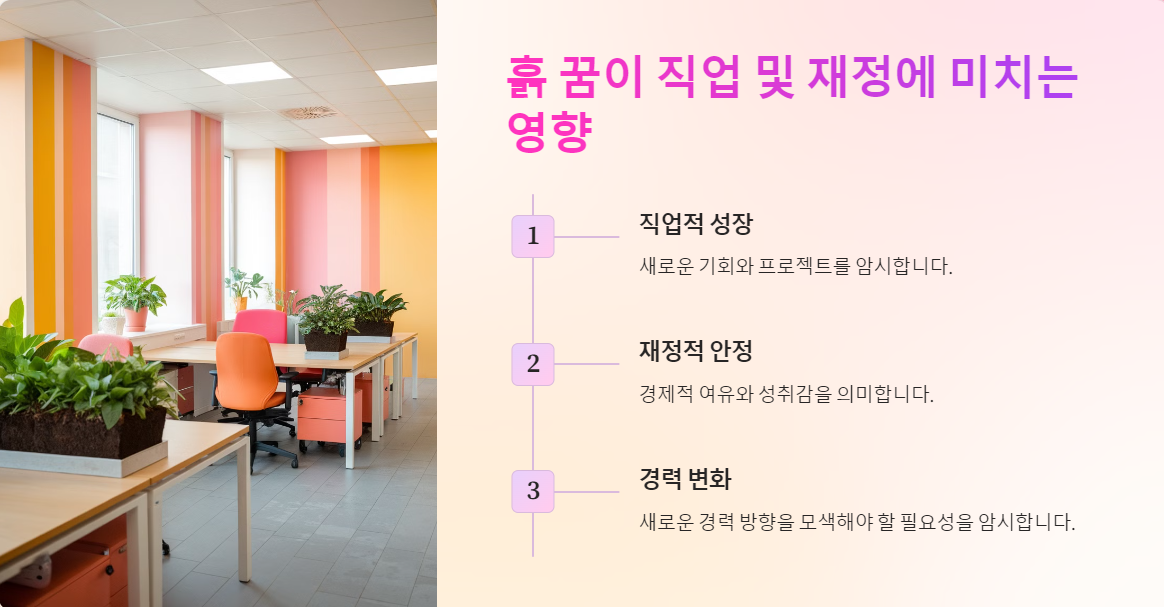 흙 꿈이 직업 및 재정에 미치는 영향

1

직업적 성장

새로운 기회와 프로젝트를 암시합니다.

2

재정적 안정

경제적 여유와 성취감을 의미합니다.

3

경력 변화

새로운 경력 방향을 모색해야 할 필요성을 암시합니다.